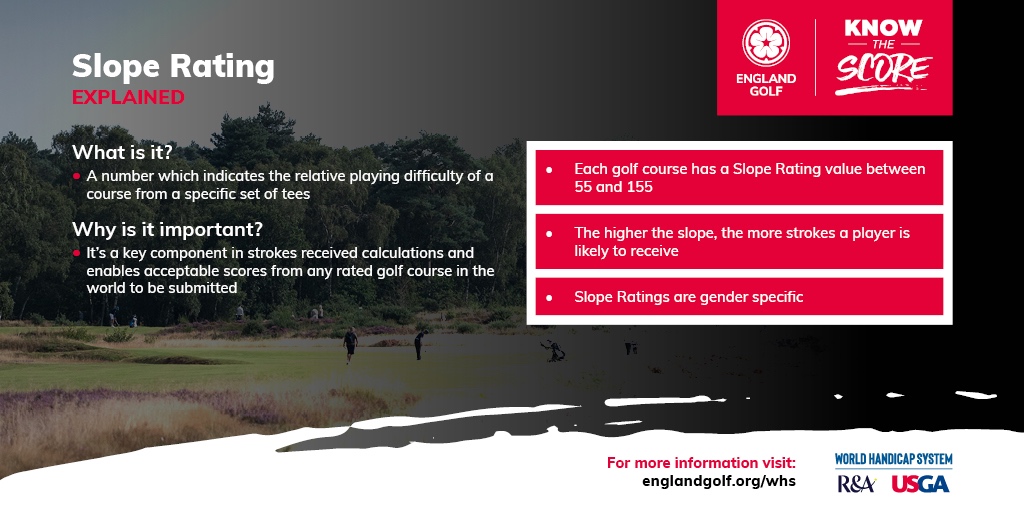 Slope Rating
EXPLAINED

ENGLAND GOLF

KNOW THE SCORE

What is it?
• A number which indicates the relative playing difficulty of a course from a specific set of tees

Why is it important?
• It's a key component in strokes received calculations and enables acceptable scores from any rated golf course in the world to be submitted

• Each golf course has a Slope Rating value between 55 and 155

• The higher the slope, the more strokes a player is likely to receive

• Slope Ratings are gender specific

For more information visit:
englandgolf.org/whs

WORLD HANDICAP SYSTEM
R&A USGA